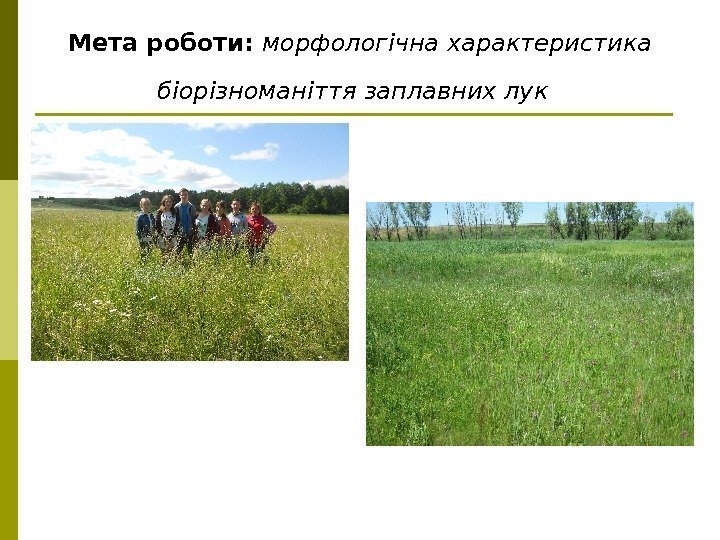 Мета роботи: морфологічна характеристика біорізноманіття заплавних лук